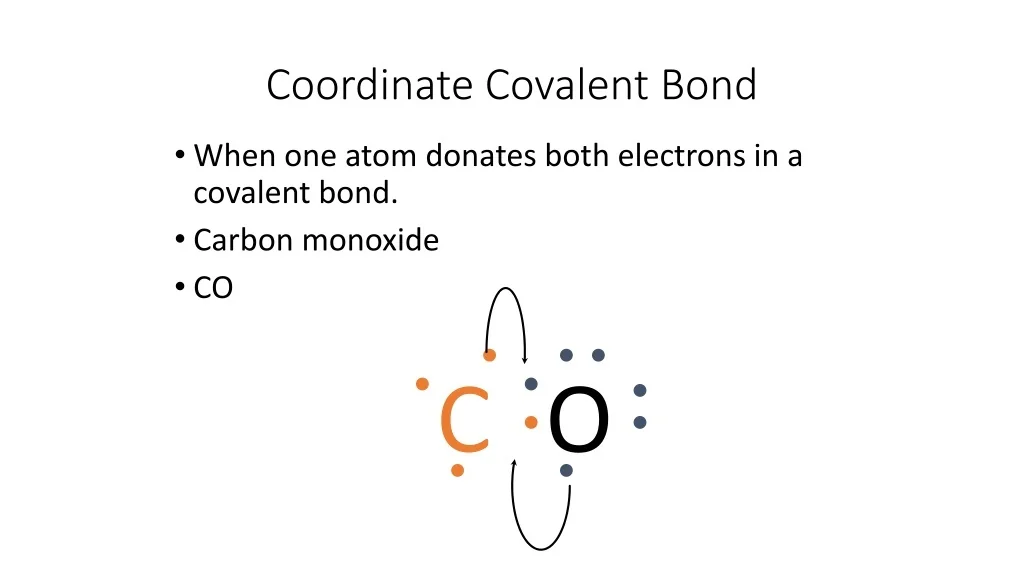 Coordinate Covalent Bond

• When one atom donates both electrons in a covalent bond.
• Carbon monoxide
• CO

C O